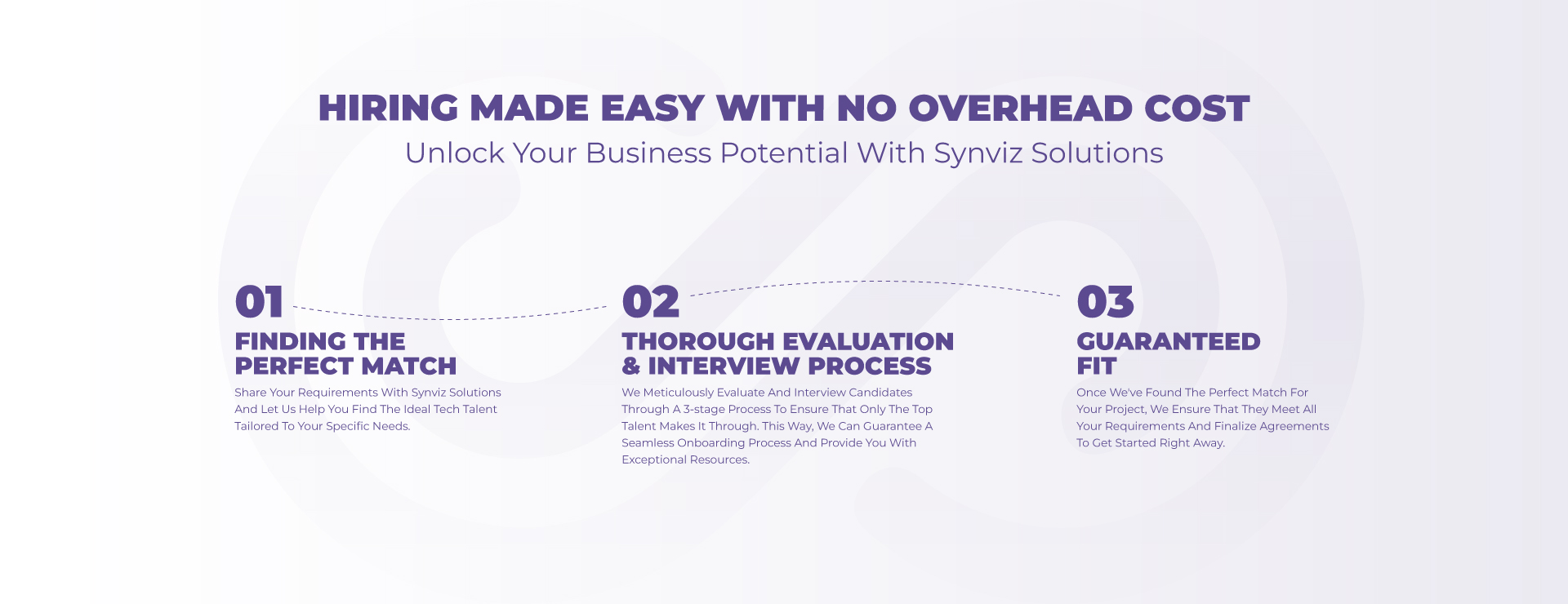 HIRING MADE EASY WITH NO OVERHEAD COST

Unlock Your Business Potential With Synviz Solutions

01

FINDING THE PERFECT MATCH

Share Your Requirements With Synviz Solutions And Let Us Help You Find The Ideal Tech Talent Tailored To Your Specific Needs.

02

THOROUGH EVALUATION & INTERVIEW PROCESS

We Meticulously Evaluate And Interview Candidates Through A 3-stage Process To Ensure That Only The Top Talent Makes It Through. This Way, We Can Guarantee A Seamless Onboarding Process And Provide You With Exceptional Resources.

03

GUARANTEED FIT

Once We've Found The Perfect Match For Your Project, We Ensure That They Meet All Your Requirements And Finalize Agreements To Get Started Right Away.